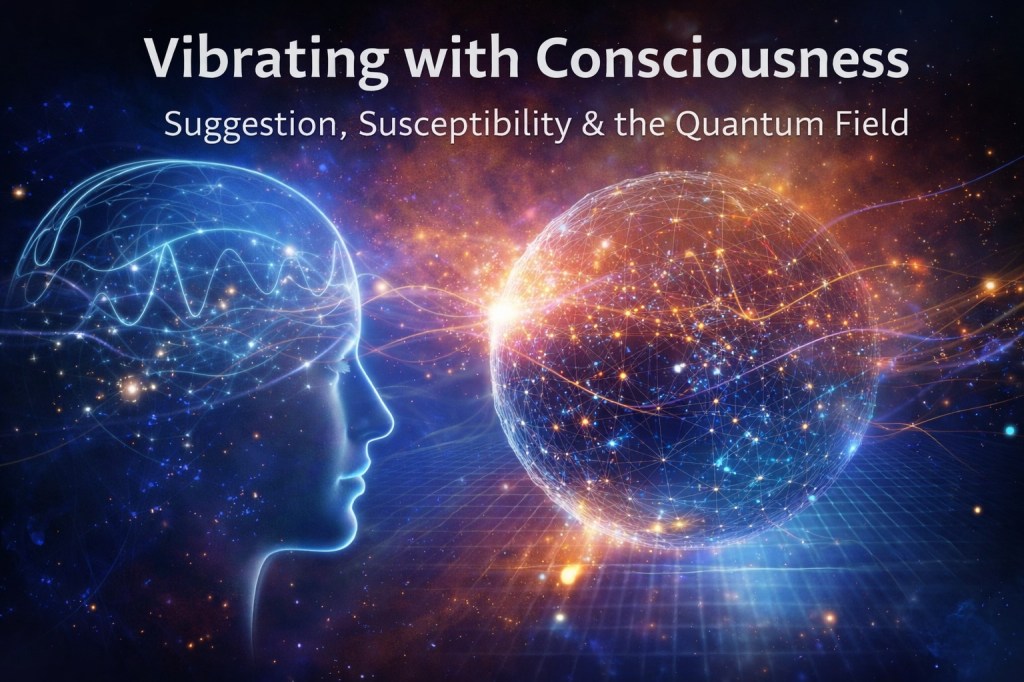 Vibrating with Consciousness

Suggestion, Susceptibility & the Quantum Field